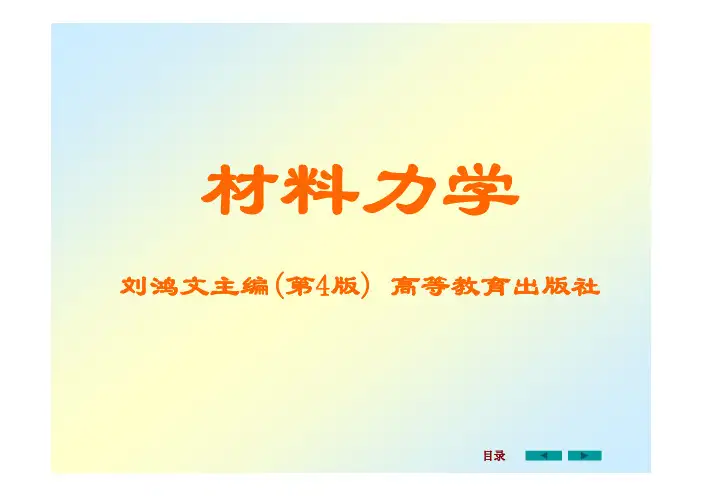 材料力学

刘鸿文主编(第4版) 高等教育出版社

目录